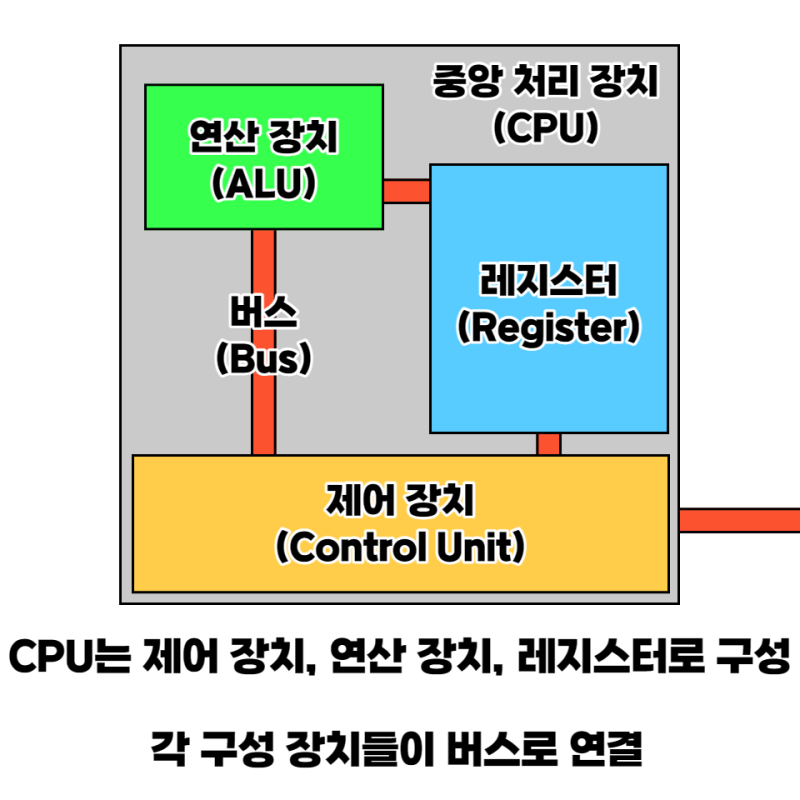 중앙 처리 장치
(CPU)

연산 장치
(ALU)

레지스터
(Register)

버스
(Bus)

제어 장치
(Control Unit)

CPU는 제어 장치, 연산 장치, 레지스터로 구성

각 구성 장치들이 버스로 연결